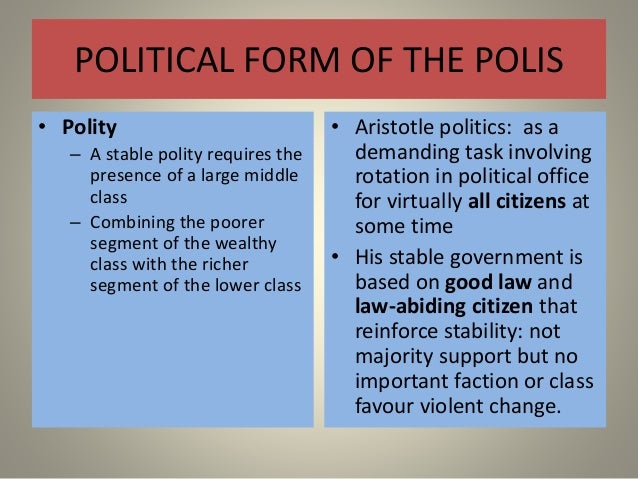 POLITICAL FORM OF THE POLIS

• Polity
– A stable polity requires the presence of a large middle class
– Combining the poorer segment of the wealthy class with the richer segment of the lower class

• Aristotle politics: as a demanding task involving rotation in political office for virtually all citizens at some time
• His stable government is based on good law and law-abiding citizen that reinforce stability: not majority support but no important faction or class favour violent change.